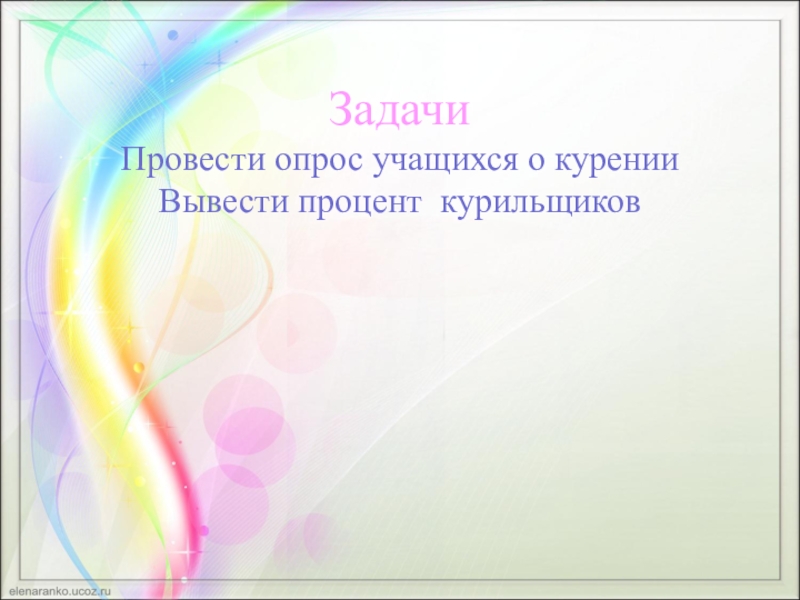 Задачи

Провести опрос учащихся о курении
Вывести процент курильщиков

elenaranko.ucoz.ru